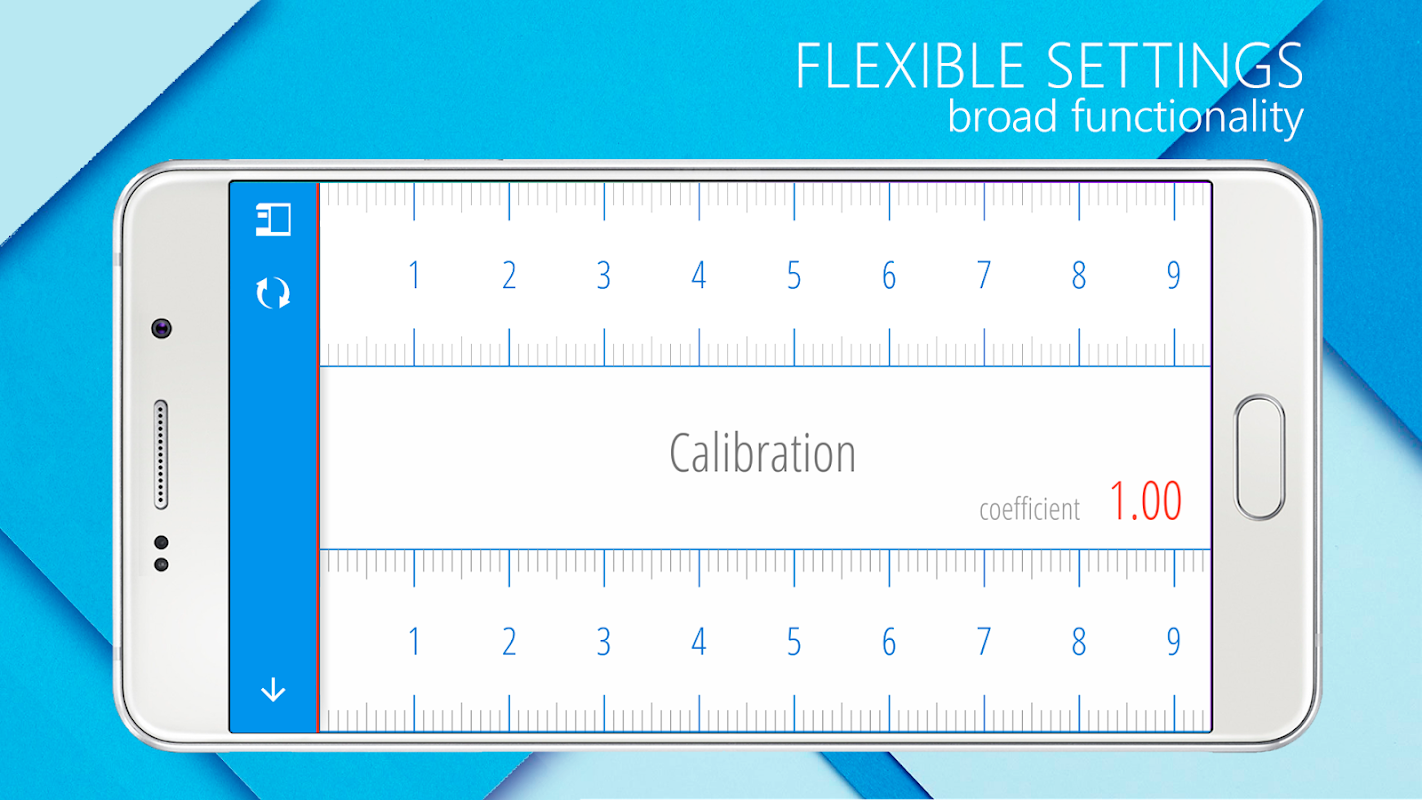 FLEXIBLE SETTINGS
broad functionality

1 2 3 4 5 6 7 8 9

Calibration

coefficient 1.00

1 2 3 4 5 6 7 8 9